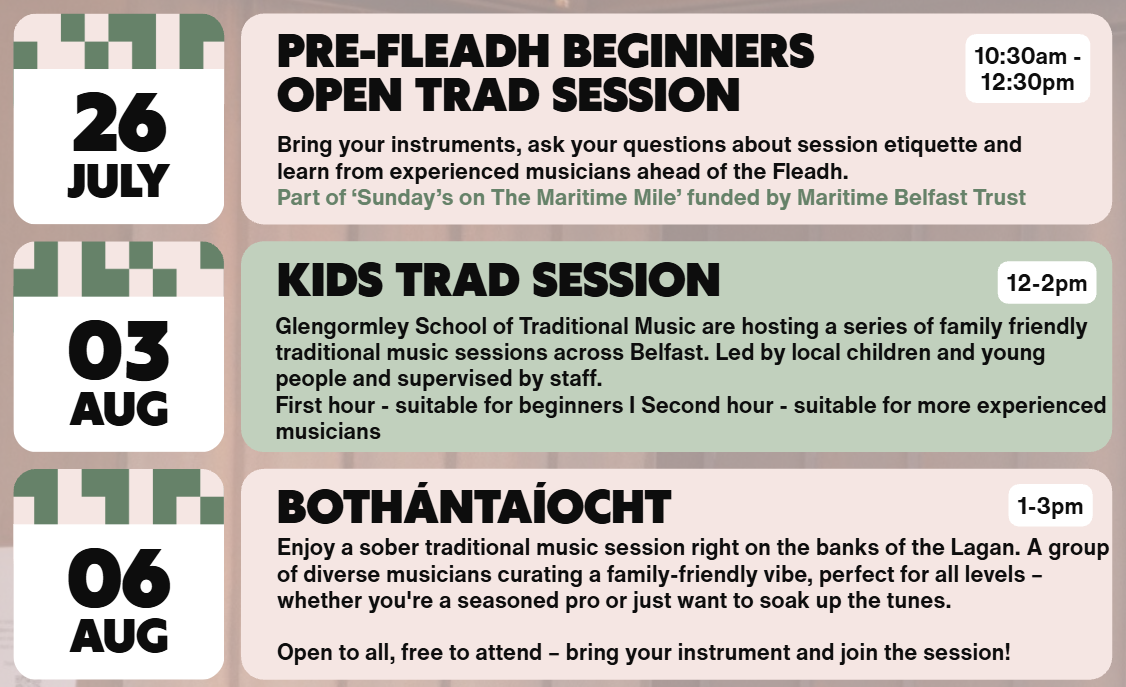 26
JULY

PRE-FLEADH BEGINNERS OPEN TRAD SESSION

10:30am - 12:30pm

Bring your instruments, ask your questions about session etiquette and learn from experienced musicians ahead of the Fleadh.
Part of ‘Sunday’s on The Maritime Mile’ funded by Maritime Belfast Trust

03
AUG

KIDS TRAD SESSION

12-2pm

Glengormley School of Traditional Music are hosting a series of family friendly traditional music sessions across Belfast. Led by local children and young people and supervised by staff.
First hour - suitable for beginners I Second hour - suitable for more experienced musicians

06
AUG

BOTHÁNTAÍOCHT

1-3pm

Enjoy a sober traditional music session right on the banks of the Lagan. A group of diverse musicians curating a family-friendly vibe, perfect for all levels – whether you're a seasoned pro or just want to soak up the tunes.

Open to all, free to attend – bring your instrument and join the session!